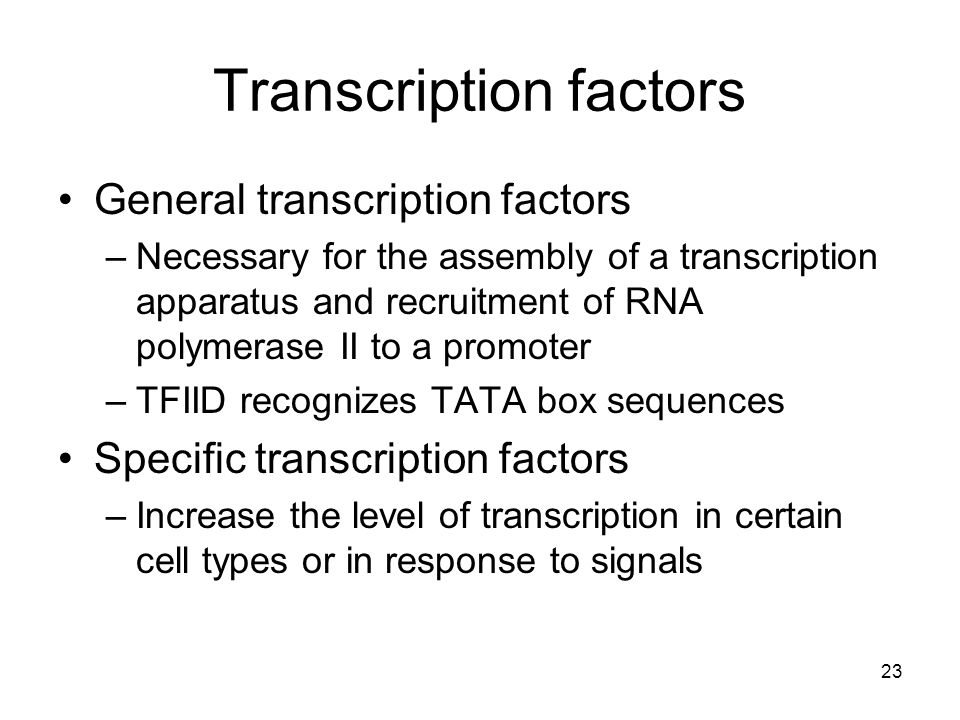 Transcription factors

• General transcription factors
– Necessary for the assembly of a transcription apparatus and recruitment of RNA polymerase II to a promoter
– TFIID recognizes TATA box sequences

• Specific transcription factors
– Increase the level of transcription in certain cell types or in response to signals

23